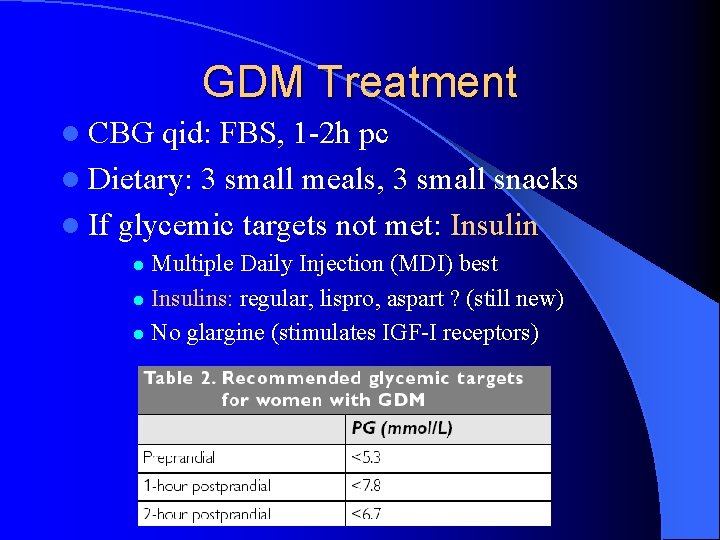 GDM Treatment

• CBG qid: FBS, 1-2h pc
• Dietary: 3 small meals, 3 small snacks
• If glycemic targets not met: Insulin
• Multiple Daily Injection (MDI) best
• Insulins: regular, lispro, aspart ? (still new)
• No glargine (stimulates IGF-I receptors)

Table 2. Recommended glycemic targets for women with GDM

| | PG (mmol/L) |
|---|---|
| Preprandial | <5.3 |
| 1-hour postprandial | <7.8 |
| 2-hour postprandial | <6.7 |